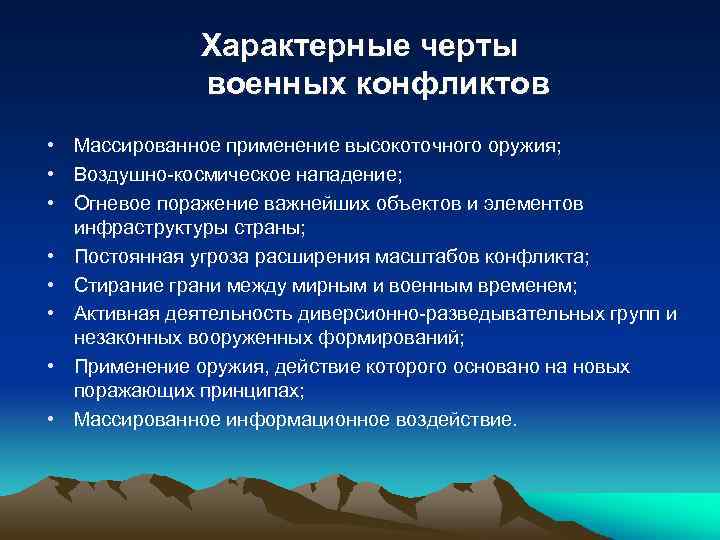 Характерные черты военных конфликтов

• Массированное применение высокоточного оружия;
• Воздушно-космическое нападение;
• Огневое поражение важнейших объектов и элементов инфраструктуры страны;
• Постоянная угроза расширения масштабов конфликта;
• Стирание грани между мирным и военным временем;
• Активная деятельность диверсионно-разведывательных групп и незаконных вооруженных формирований;
• Применение оружия, действие которого основано на новых поражающих принципах;
• Массированное информационное воздействие.